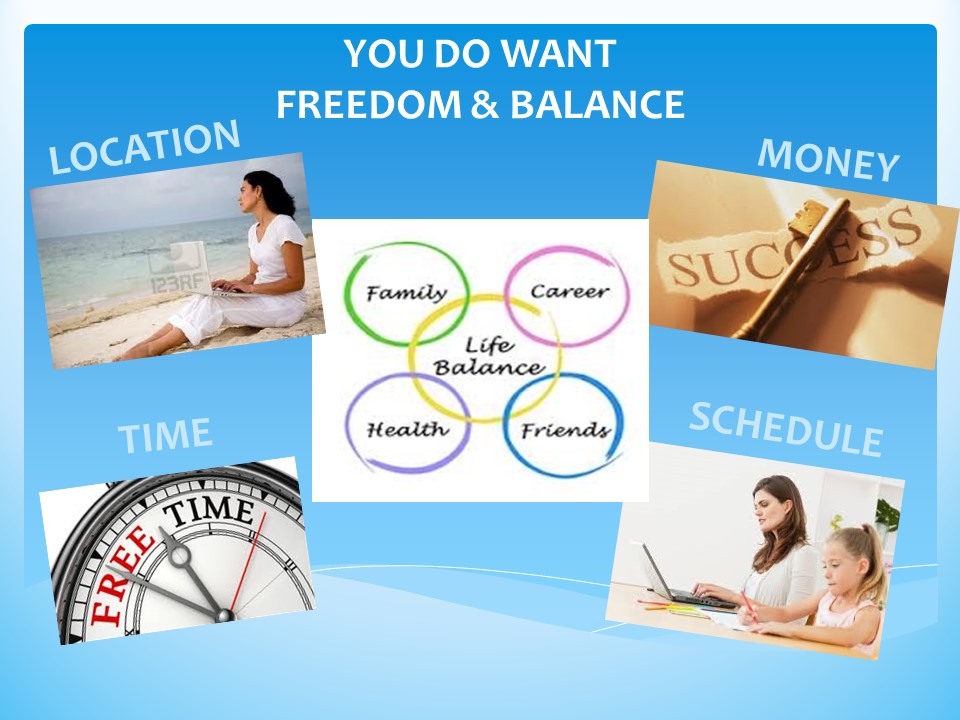 YOU DO WANT
FREEDOM & BALANCE

LOCATION

123RF

MONEY

SUCCESS

Family

Career

Life Balance

Health

Friends

TIME

FREE TIME

SCHEDULE